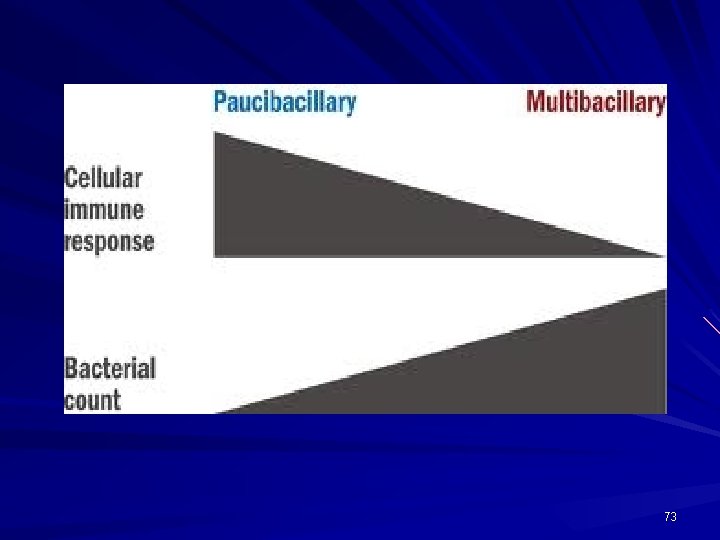 Paucibacillary

Multibacillary

Cellular immune response

Bacterial count

73